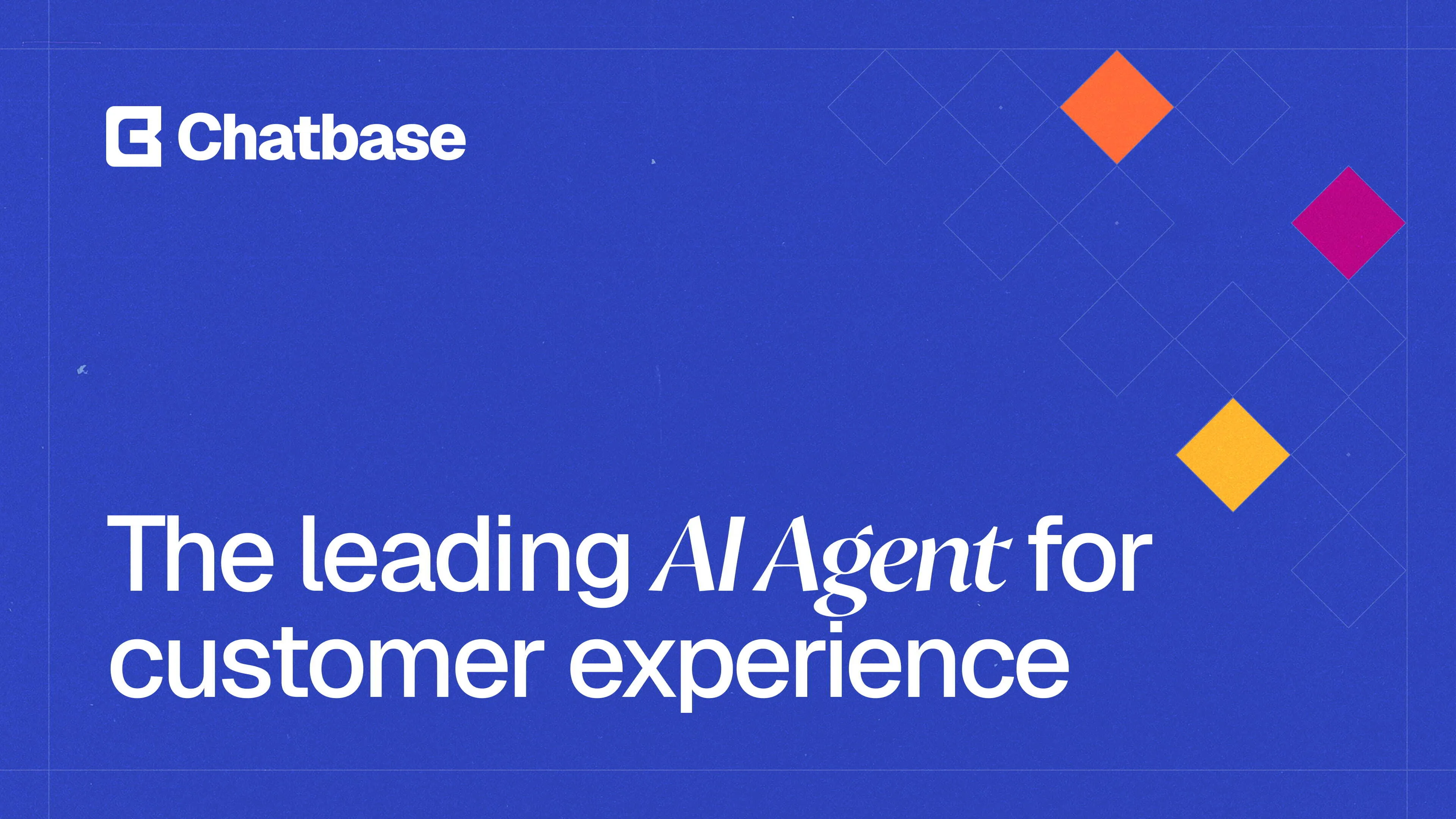 Chatbase

The leading AI Agent for customer experience